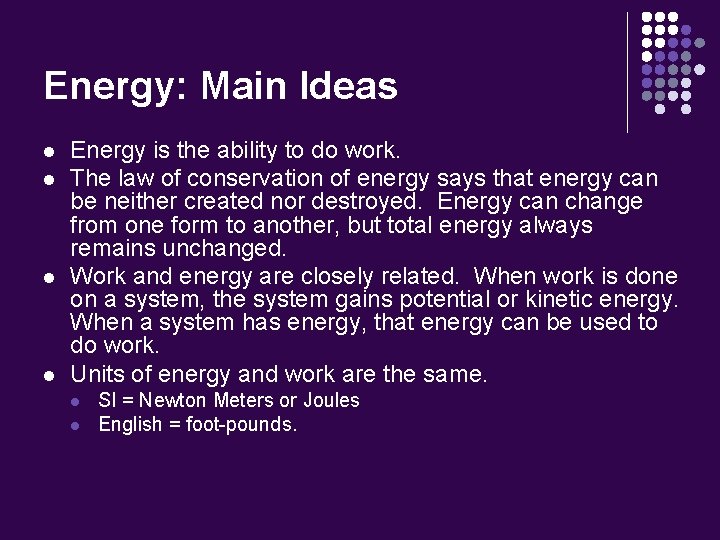 Energy: Main Ideas

- Energy is the ability to do work.
- The law of conservation of energy says that energy can be neither created nor destroyed. Energy can change from one form to another, but total energy always remains unchanged.
- Work and energy are closely related. When work is done on a system, the system gains potential or kinetic energy. When a system has energy, that energy can be used to do work.
- Units of energy and work are the same.
  - SI = Newton Meters or Joules
  - English = foot-pounds.